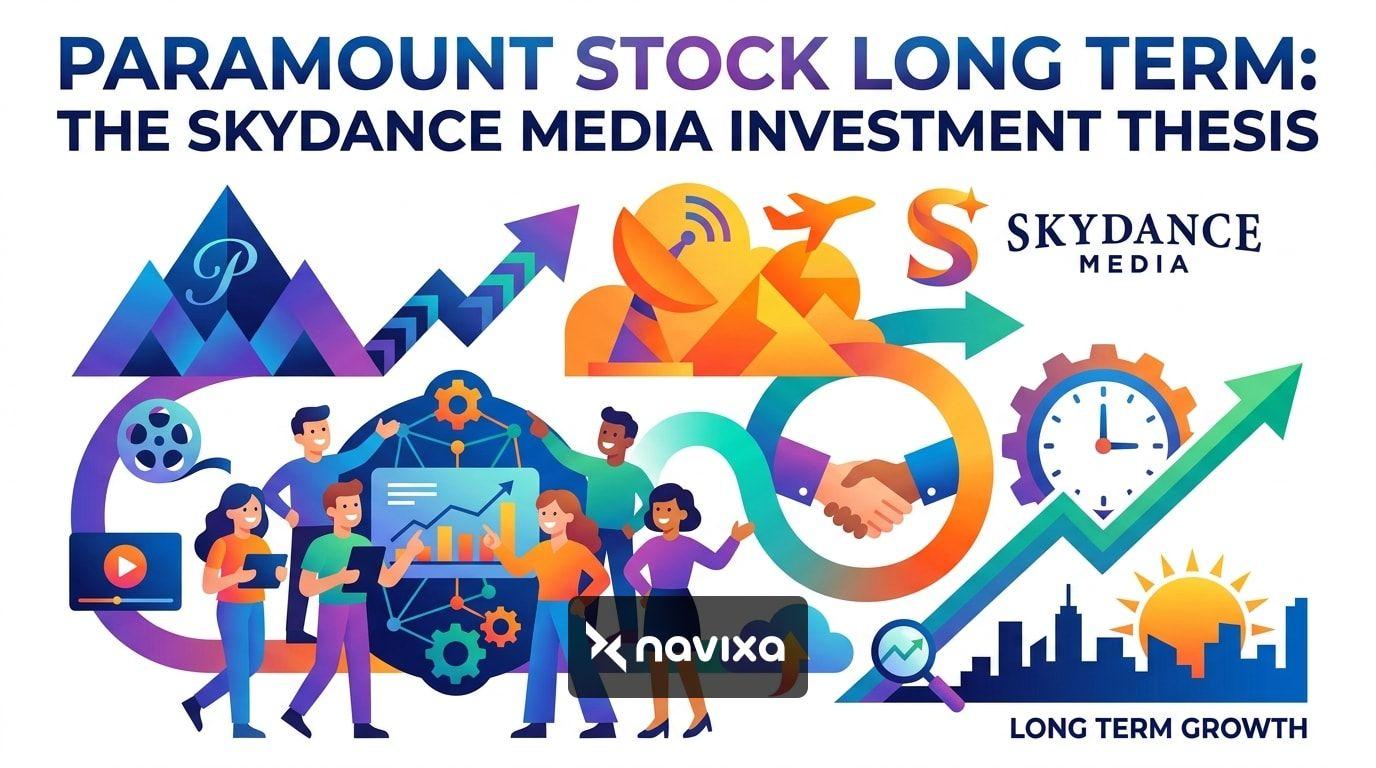 PARAMOUNT STOCK LONG TERM:
THE SKYDANCE MEDIA INVESTMENT THESIS

P

S SKYDANCE
MEDIA

navixa

LONG TERM GROWTH